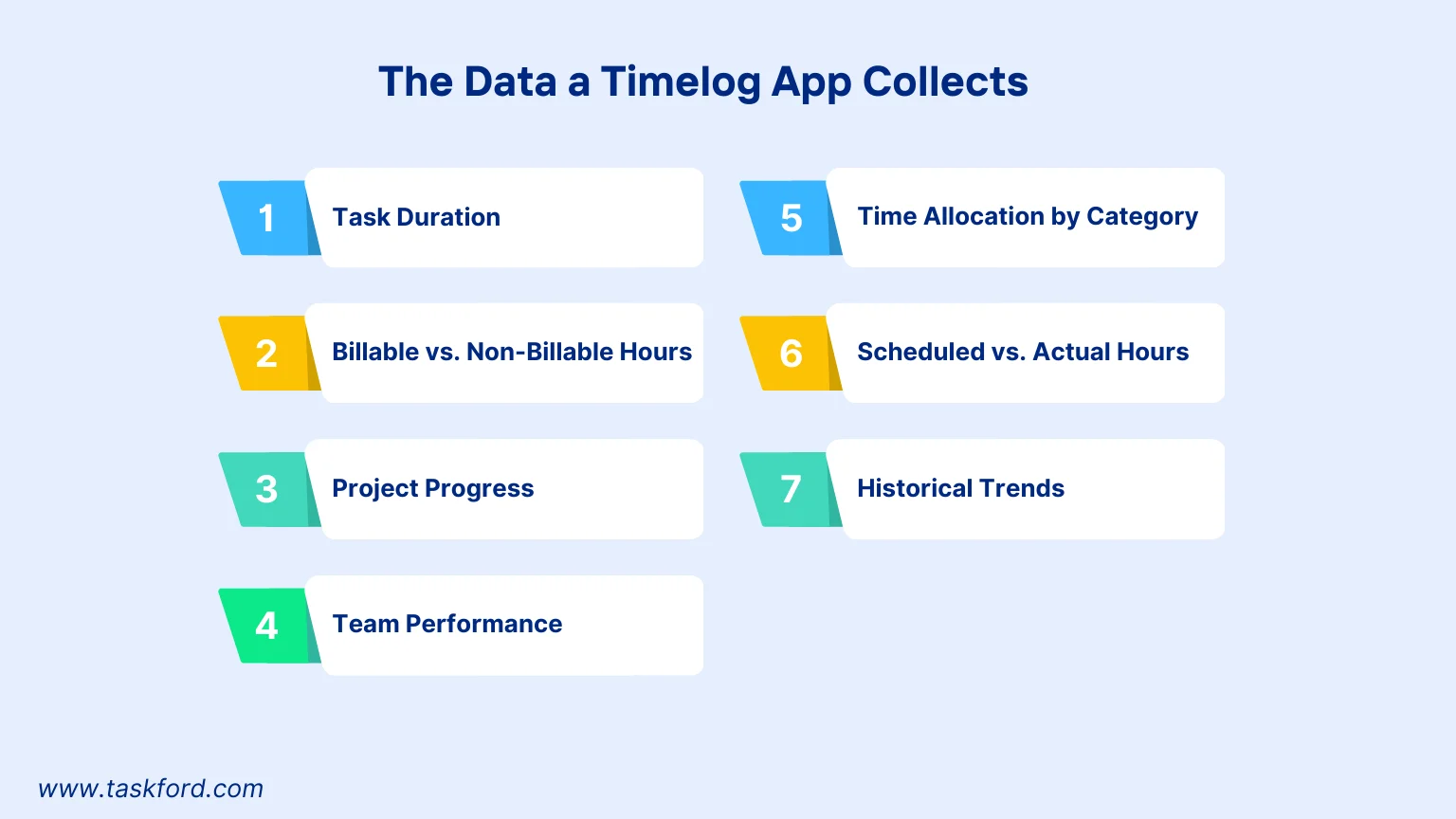 The Data a Timelog App Collects

1 Task Duration

2 Billable vs. Non-Billable Hours

3 Project Progress

4 Team Performance

5 Time Allocation by Category

6 Scheduled vs. Actual Hours

7 Historical Trends

www.taskford.com